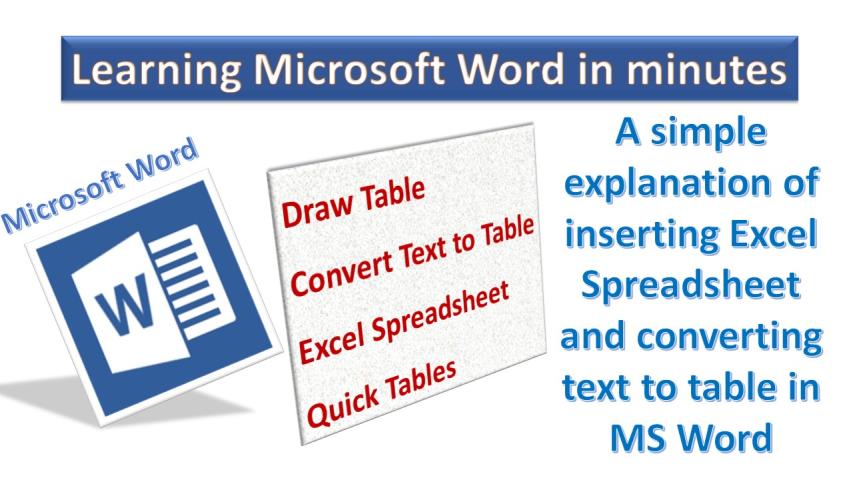 Learning Microsoft Word in minutes

Microsoft Word

W

Draw Table
Convert Text to Table
Excel Spreadsheet
Quick Tables

A simple explanation of inserting Excel Spreadsheet and converting text to table in MS Word